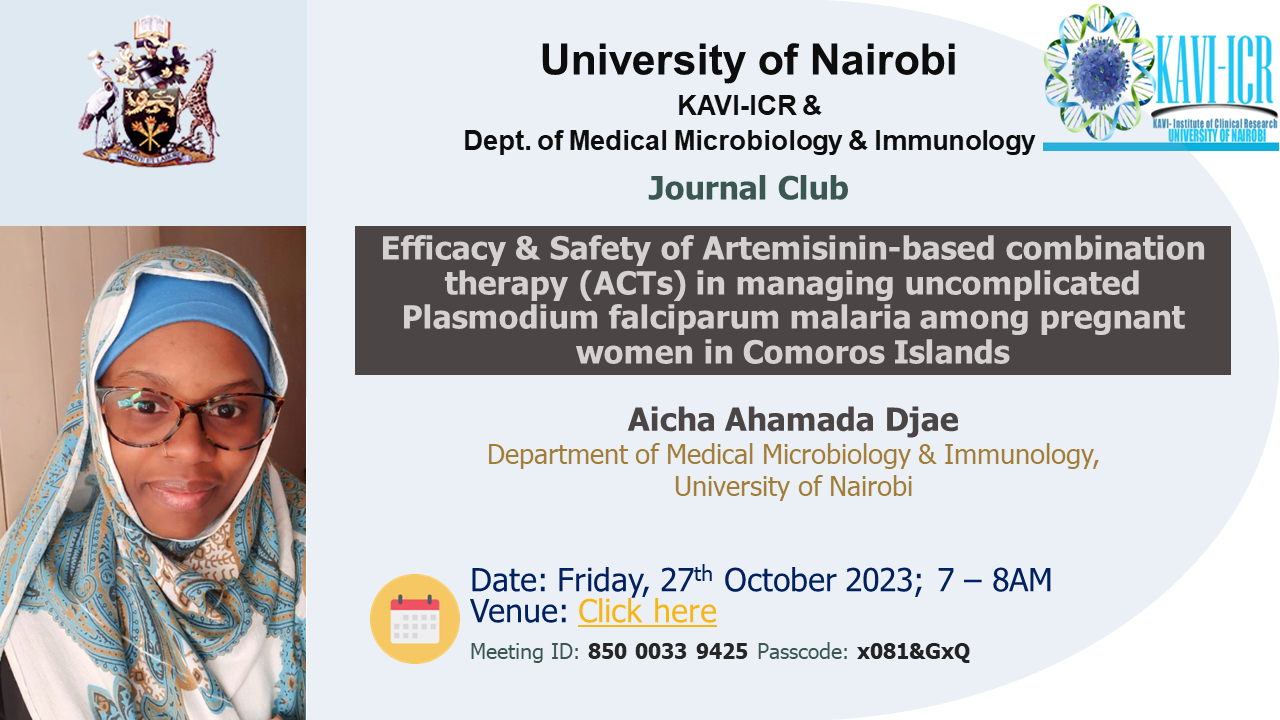 University of Nairobi
KAVI-ICR &
Dept. of Medical Microbiology & Immunology

KAVI-ICR
KAVI-Institute of Clinical Research
UNIVERSITY OF NAIROBI

Journal Club

Efficacy & Safety of Artemisinin-based combination therapy (ACTs) in managing uncomplicated Plasmodium falciparum malaria among pregnant women in Comoros Islands

Aicha Ahamada Djae
Department of Medical Microbiology & Immunology, University of Nairobi

Date: Friday, 27$^{th}$ October 2023; 7 – 8AM
Venue: Click here
Meeting ID: 850 0033 9425 Passcode: x081&GxQ